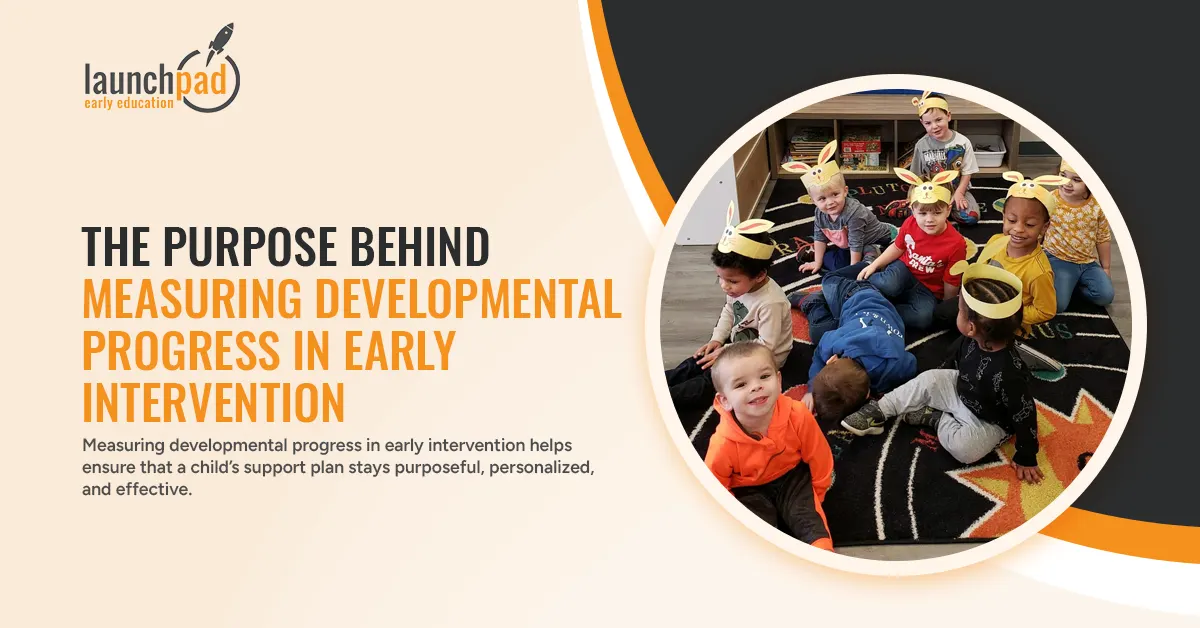 launchpad
early education

THE PURPOSE BEHIND
MEASURING DEVELOPMENTAL PROGRESS IN EARLY INTERVENTION

Measuring developmental progress in early intervention helps ensure that a child's support plan stays purposeful, personalized, and effective.